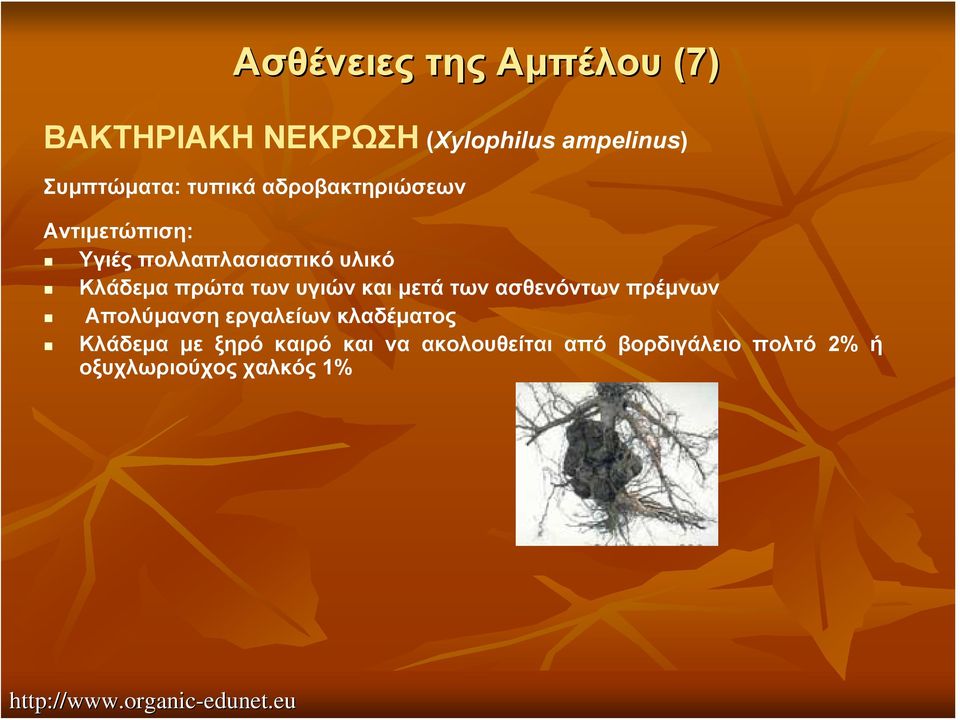 Ασθένειες της Αμπέλου (7)

ΒΑΚΤΗΡΙΑΚΗ ΝΕΚΡΩΣΗ (Xylophilus ampelinus)

Συμπτώματα: τυπικά αδροβακτηριώσεων

Αντιμετώπιση:
- Υγιές πολλαπλασιαστικό υλικό
- Κλάδεμα πρώτα των υγιών και μετά των ασθενόντων πρέμνων
- Απολύμανση εργαλείων κλαδέματος
- Κλάδεμα με ξηρό καιρό και να ακολουθείται από βορδιγάλειο πολτό 2% ή οξυχλωριούχος χαλκός 1%

http://www.organic-edunet.eu